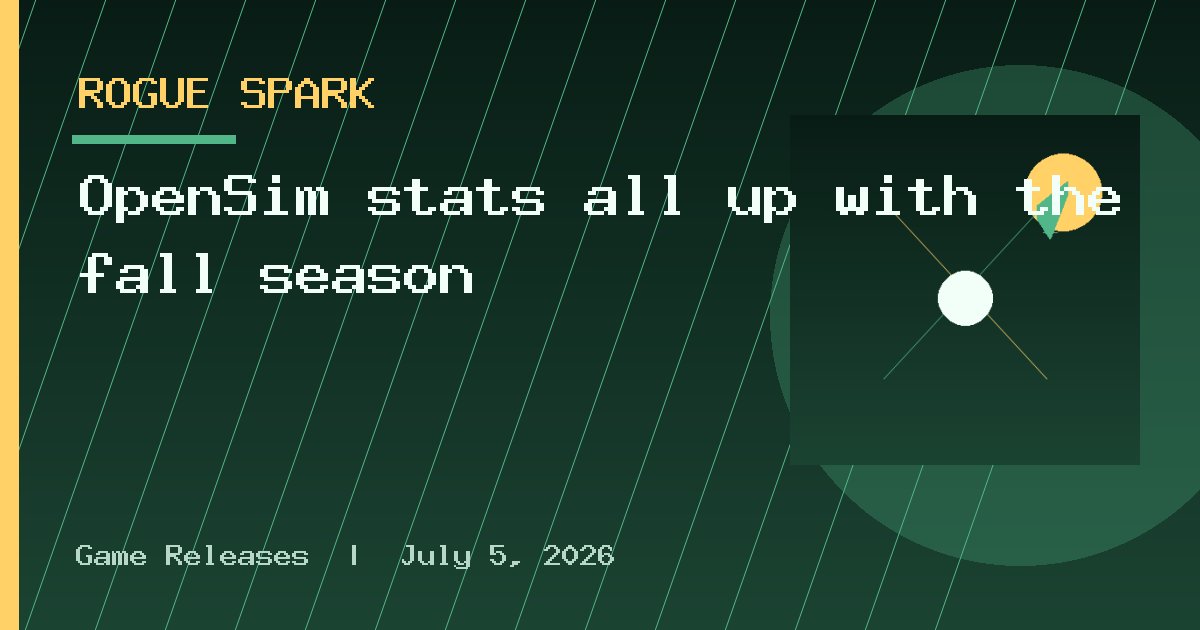 ROGUE SPARK

OpenSim stats all up with the fall season

Game Releases | July 5, 2026